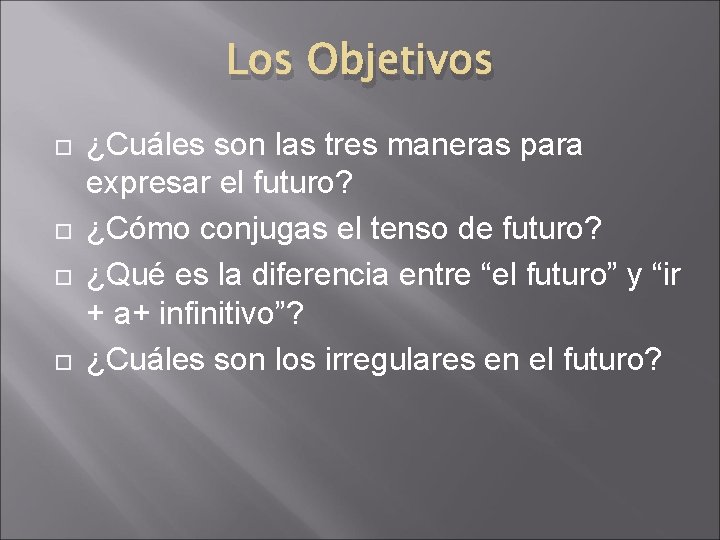 Los Objetivos

¿Cuáles son las tres maneras para expresar el futuro?

¿Cómo conjugas el tenso de futuro?

¿Qué es la diferencia entre “el futuro” y “ir + a+ infinitivo”?

¿Cuáles son los irregulares en el futuro?